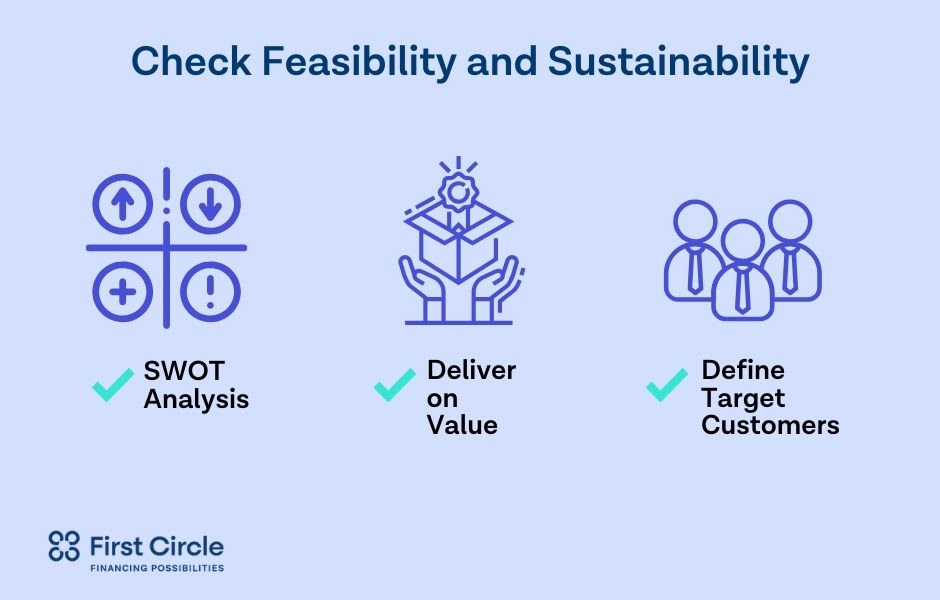 Check Feasibility and Sustainability

SWOT Analysis

Deliver on Value

Define Target Customers

First Circle
FINANCING POSSIBILITIES